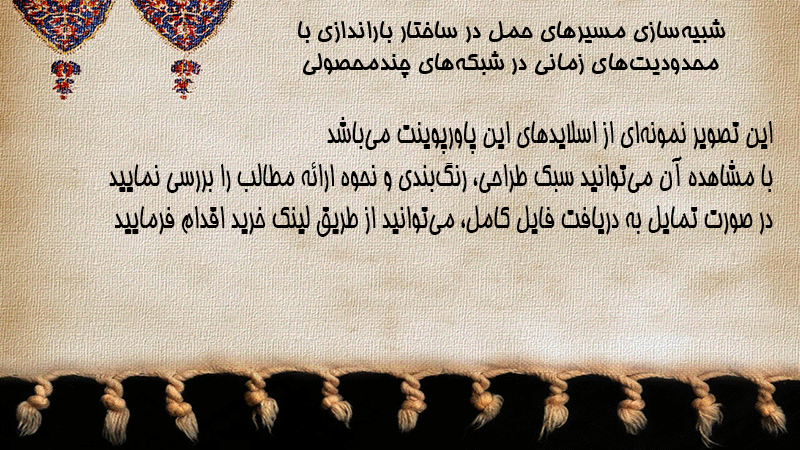 شبیه‌سازی مسیرهای حمل در ساختار باراندازی با محدودیت‌های زمانی در شبکه‌های چندمحصولی

این تصویر نمونه‌ای از اسلایدهای این پاورپوینت می‌باشد
با مشاهده آن می‌توانید سبک طراحی، رنگ‌بندی و نحوه ارائه مطالب را بررسی نمایید
در صورت تمایل به دریافت فایل کامل، می‌توانید از طریق لینک خرید اقدام فرمایید